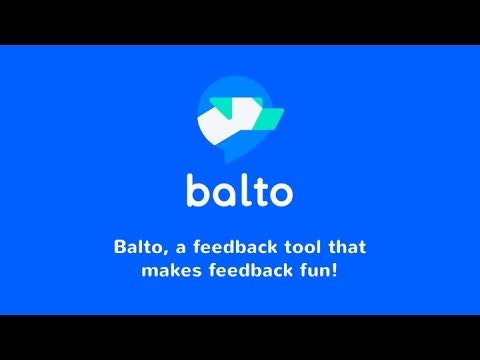 balto

Balto, a feedback tool that makes feedback fun!